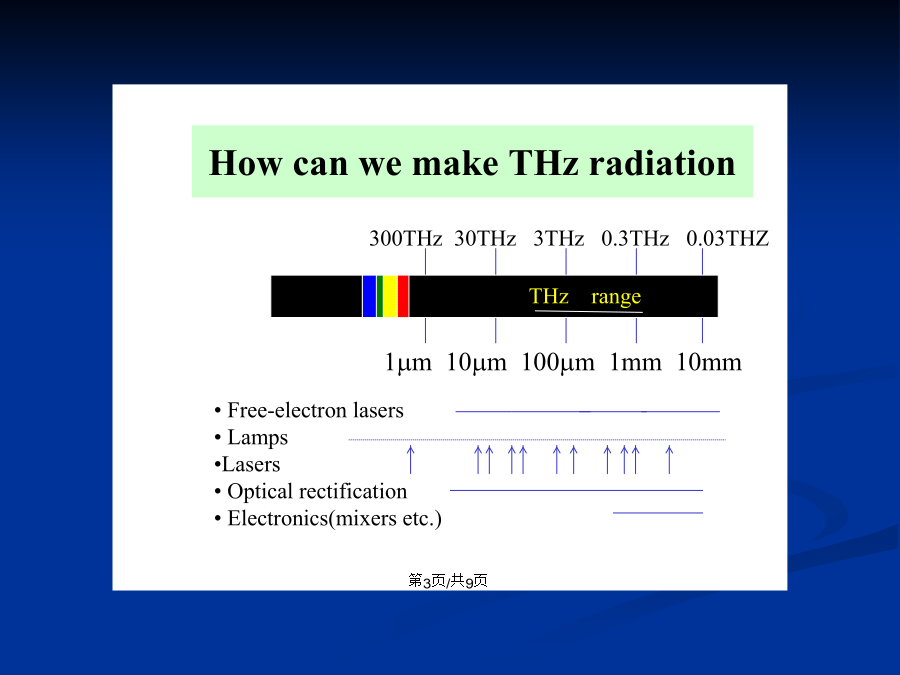 How can we make THz radiation

300THz 30THz 3THz 0.3THz 0.03THZ

THz range

1μm 10μm 100μm 1mm 10mm

• Free-electron lasers
• Lamps
•Lasers
• Optical rectification
• Electronics(mixers etc.)

第3页/共9页